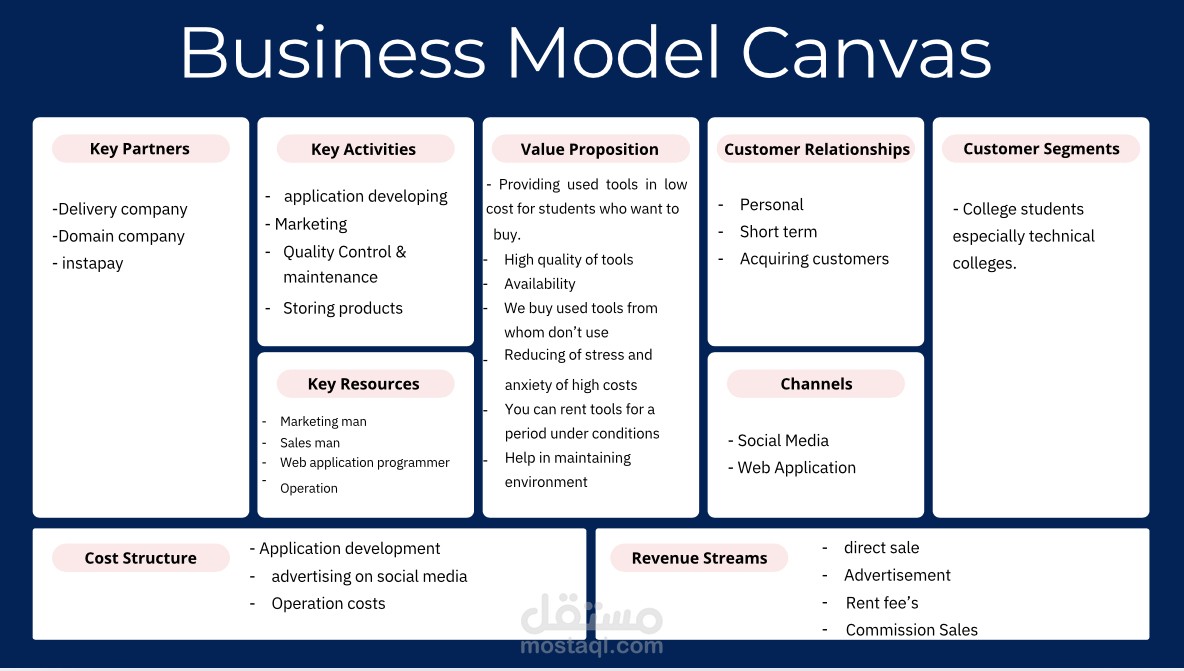 Business Model Canvas

Key Partners

-Delivery company
-Domain company
- instapay

Key Activities

- application developing
- Marketing
- Quality Control & maintenance
- Storing products

Key Resources

- Marketing man
- Sales man
- Web application programmer
- Operation

Value Proposition

- Providing used tools in low cost for students who want to buy.
- High quality of tools
- Availability
- We buy used tools from whom don't use
- Reducing of stress and anxiety of high costs
- You can rent tools for a period under conditions
- Help in maintaining environment

Customer Relationships

- Personal
- Short term
- Acquiring customers

Channels

- Social Media
- Web Application

Customer Segments

- College students especially technical colleges.

Cost Structure

- Application development
- advertising on social media
- Operation costs

Revenue Streams

- direct sale
- Advertisement
- Rent fee's
- Commission Sales

مستقل
mostaql.com